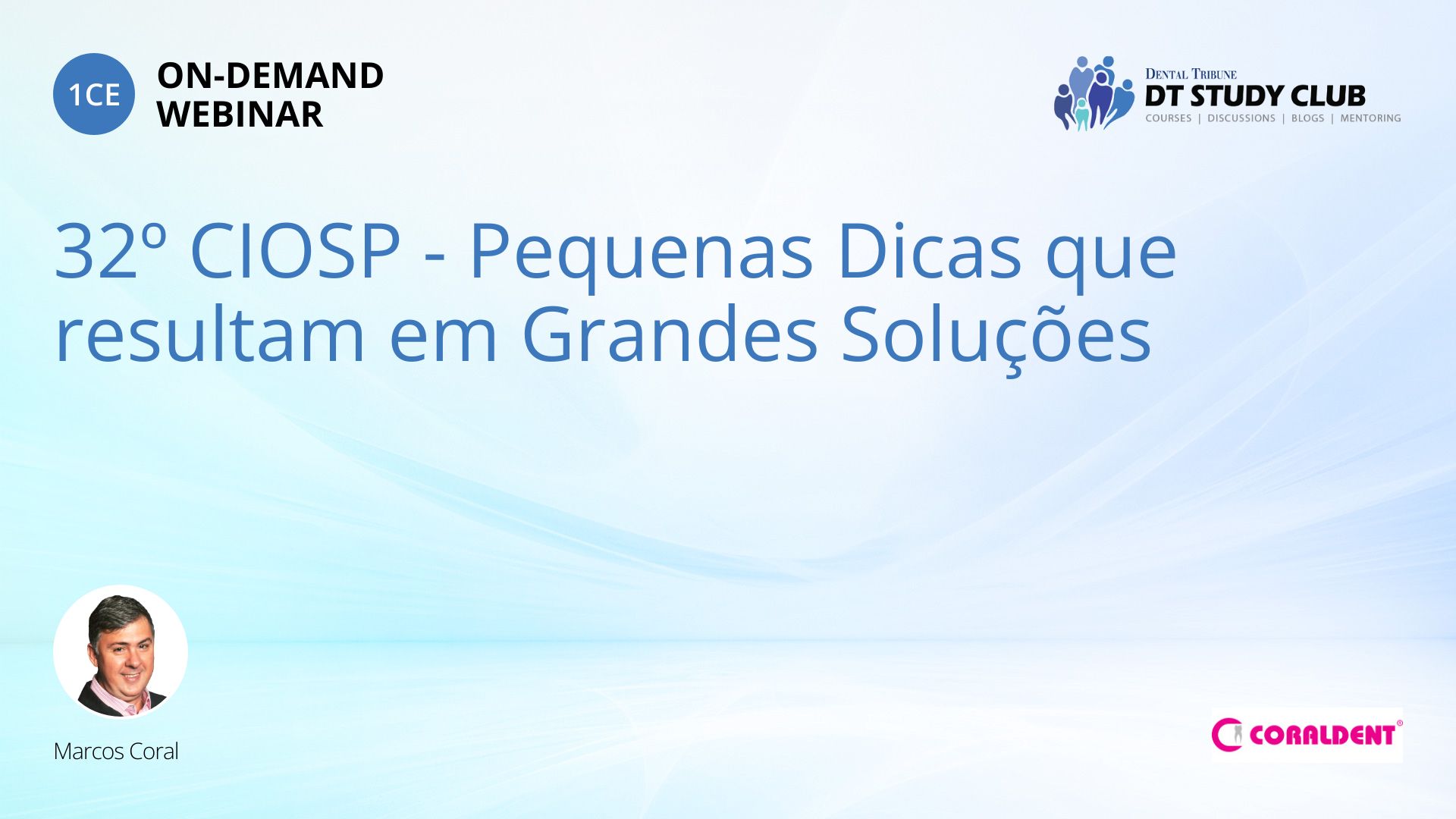 1CE ON-DEMAND WEBINAR

DENTAL TRIBUNE
DT STUDY CLUB
COURSES | DISCUSSIONS | BLOGS | MENTORING

32º CIOSP - Pequenas Dicas que resultam em Grandes Soluções

Marcos Coral

CORALDENT®